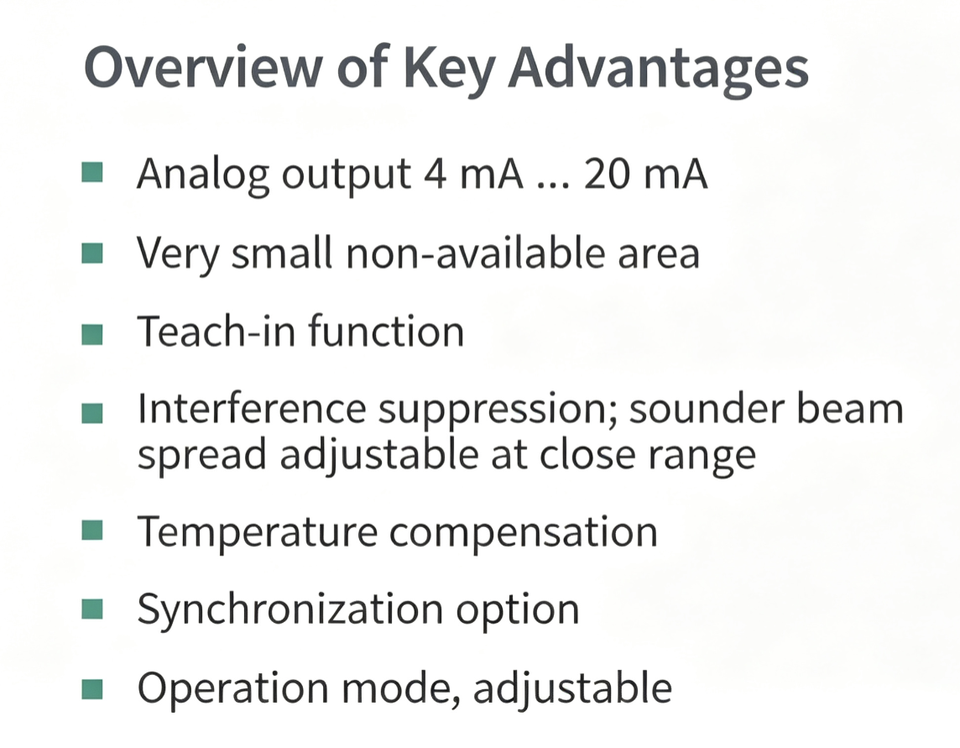 Overview of Key Advantages

• Analog output 4 mA ... 20 mA
• Very small non-available area
• Teach-in function
• Interference suppression; sounder beam spread adjustable at close range
• Temperature compensation
• Synchronization option
• Operation mode, adjustable